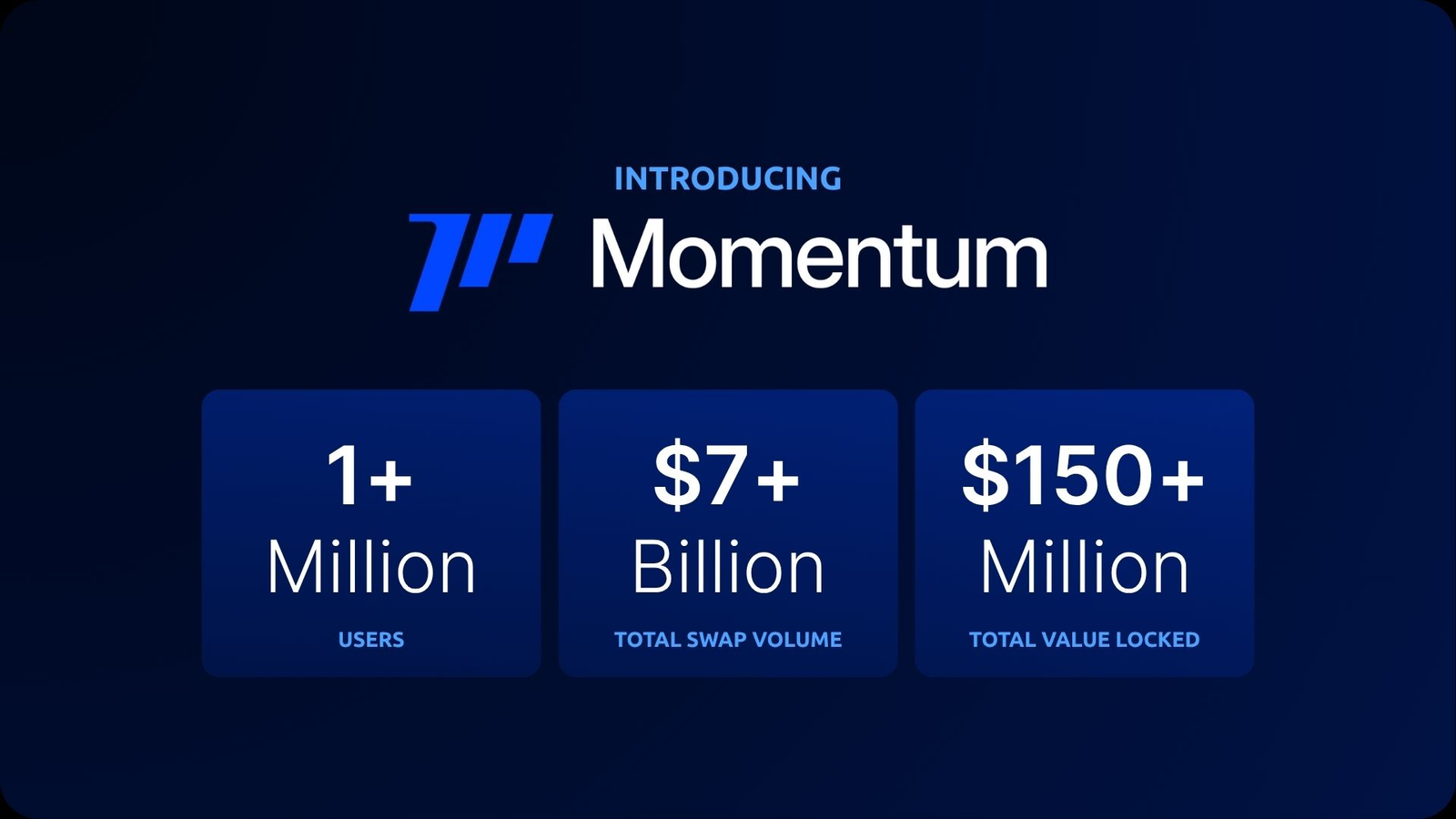 INTRODUCING

Momentum

1+
Million
USERS

\$7+
Billion
TOTAL SWAP VOLUME

\$150+
Million
TOTAL VALUE LOCKED